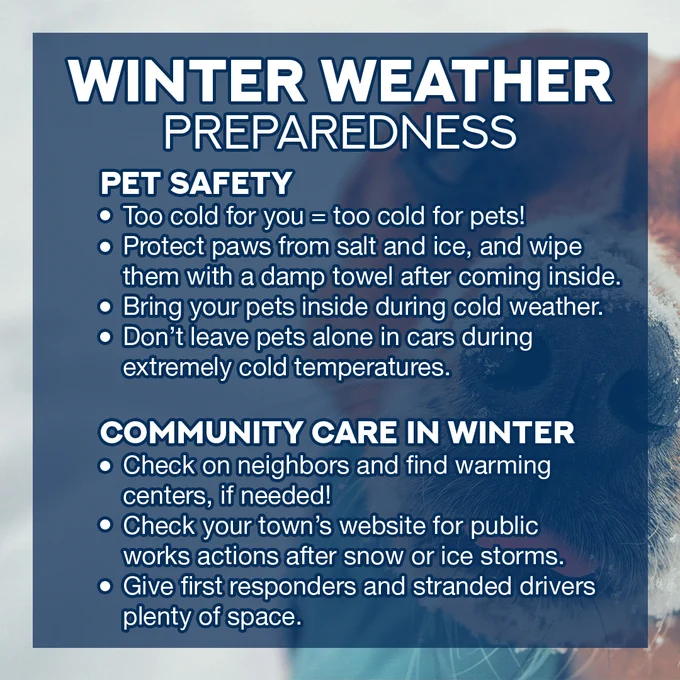 WINTER WEATHER
PREPAREDNESS

PET SAFETY
• Too cold for you = too cold for pets!
• Protect paws from salt and ice, and wipe them with a damp towel after coming inside.
• Bring your pets inside during cold weather.
• Don't leave pets alone in cars during extremely cold temperatures.

COMMUNITY CARE IN WINTER
• Check on neighbors and find warming centers, if needed!
• Check your town's website for public works actions after snow or ice storms.
• Give first responders and stranded drivers plenty of space.